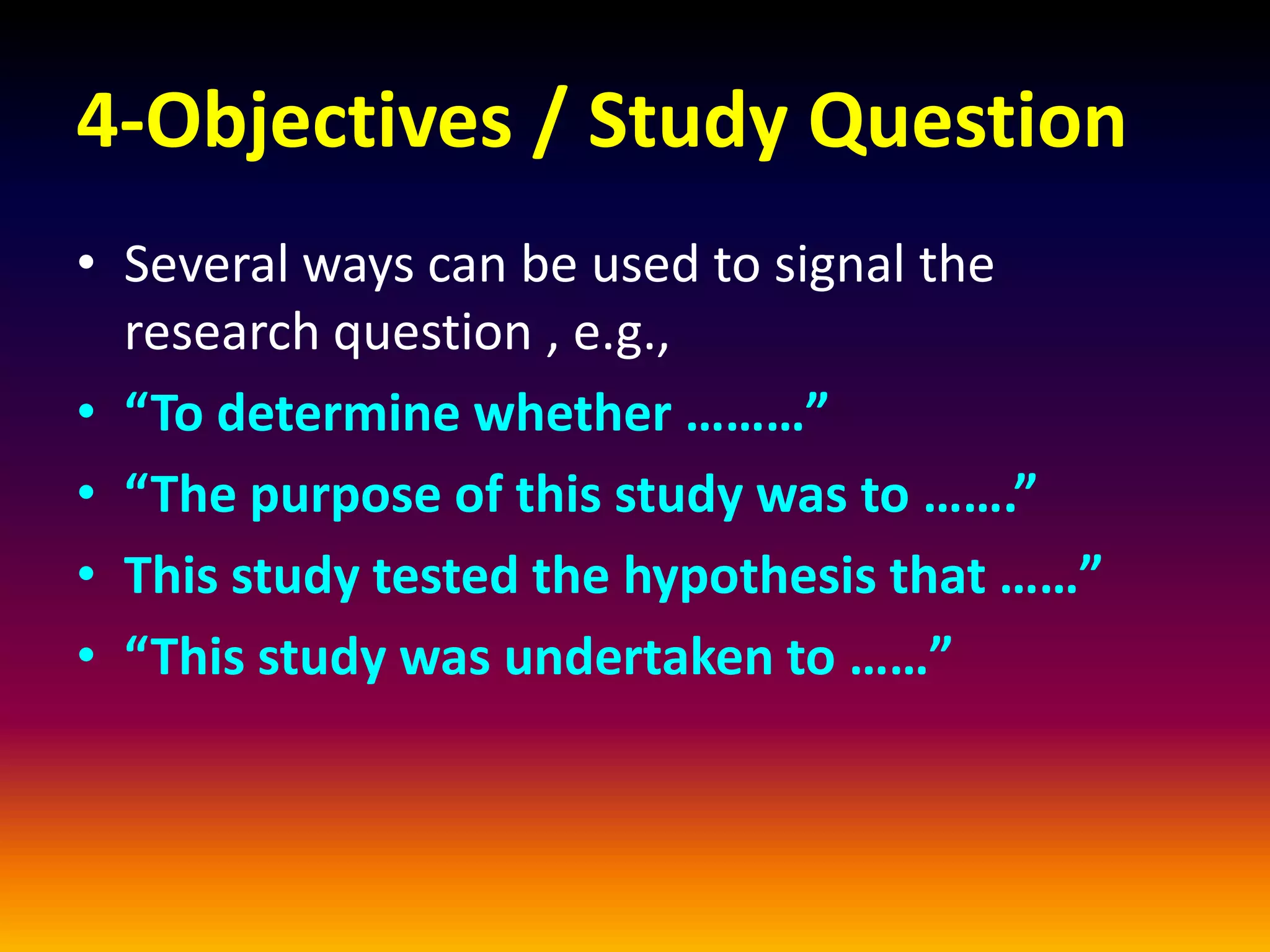 4-Objectives / Study Question

• Several ways can be used to signal the research question , e.g.,
• “To determine whether ………”
• “The purpose of this study was to …….”
• This study tested the hypothesis that ……”
• “This study was undertaken to ……”